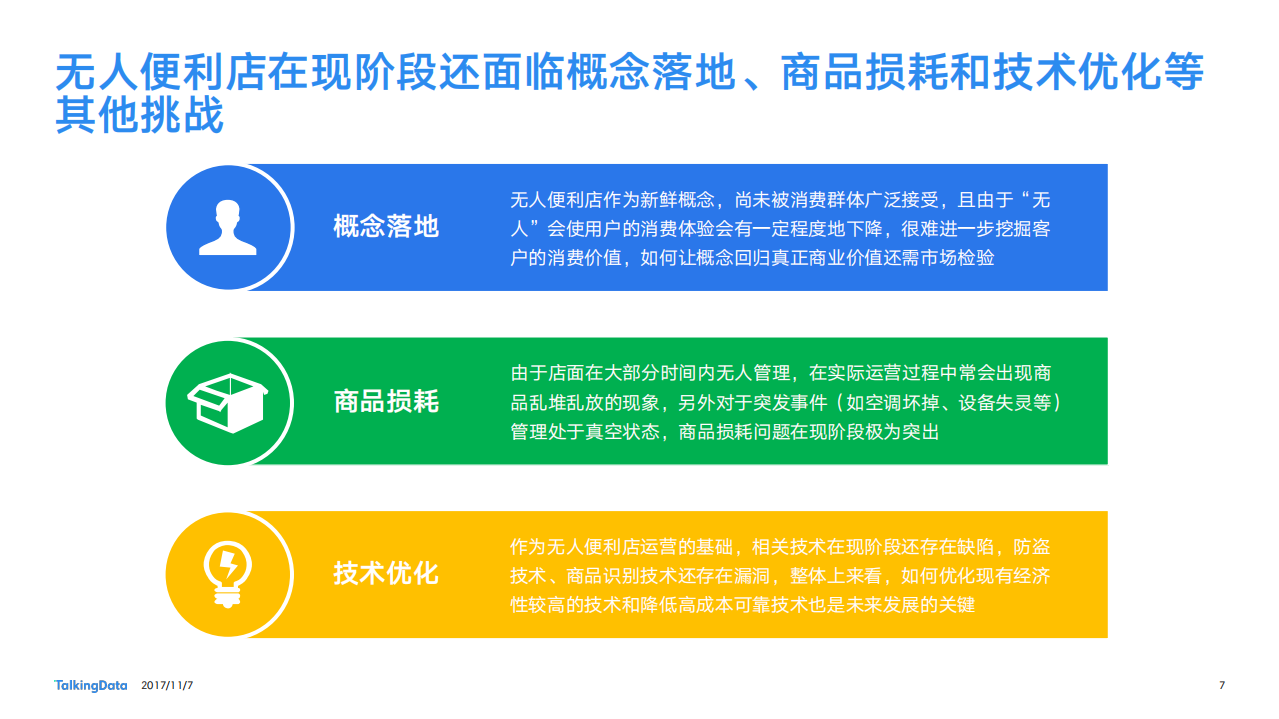 无人便利店在现阶段还面临概念落地、商品损耗和技术优化等其他挑战

概念落地

无人便利店作为新鲜概念，尚未被消费群体广泛接受，且由于“无人”会使用户的消费体验会有一定程度地下降，很难进一步挖掘客户的消费价值，如何让概念回归真正商业价值还需市场检验

商品损耗

由于店面在大部分时间内无人管理，在实际运营过程中常会出现商品乱堆乱放的现象，另外对于突发事件（如空调坏掉、设备失灵等）管理处于真空状态，商品损耗问题在现阶段极为突出

技术优化

作为无人便利店运营的基础，相关技术在现阶段还存在缺陷，防盗技术、商品识别技术还存在漏洞，整体上来看，如何优化现有经济性较高的技术和降低高成本可靠技术也是未来发展的关键

TalkingData 2017/11/7

7